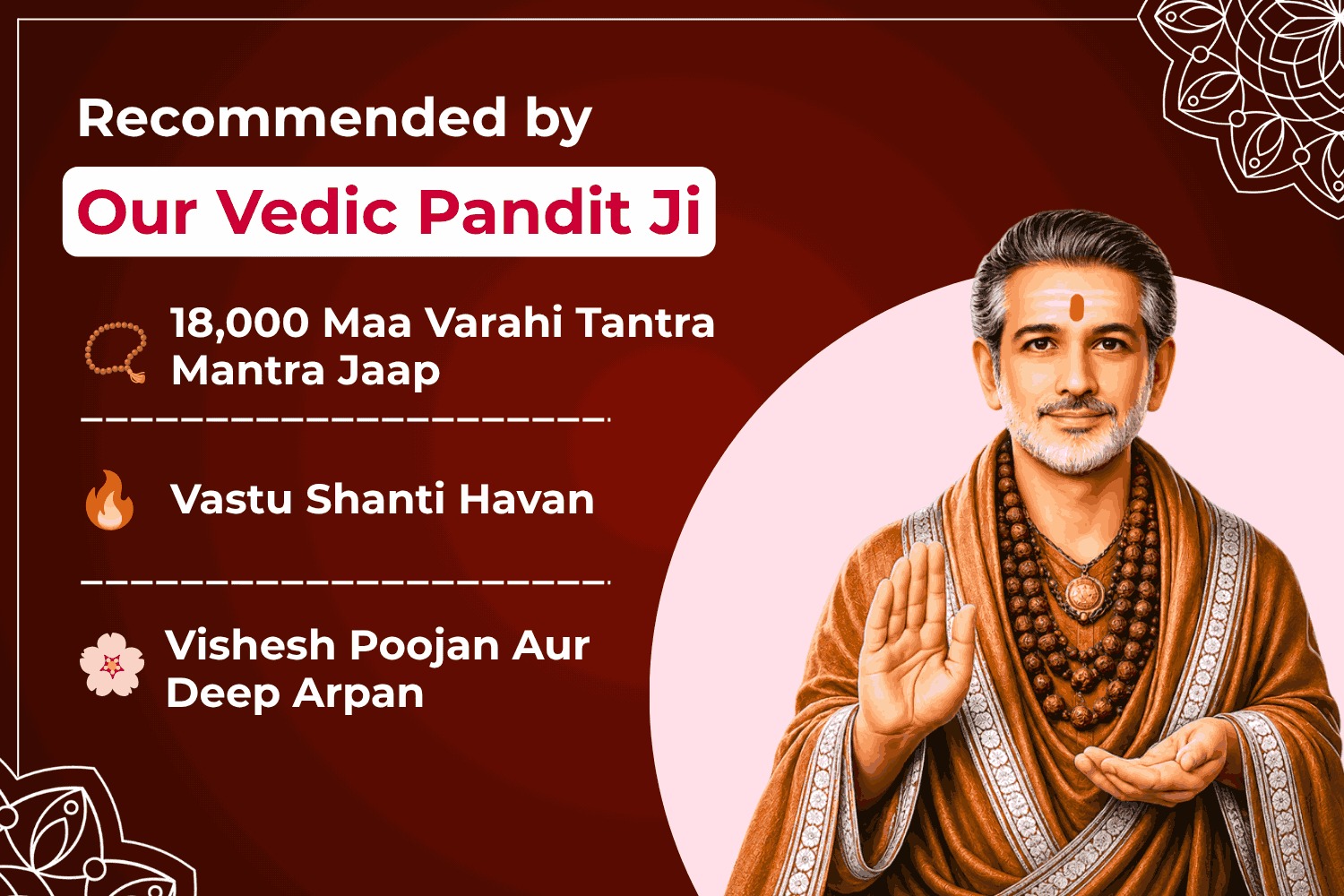 Recommended by

Our Vedic Pandit Ji

18,000 Maa Varahi Tantra Mantra Jaap

Vastu Shanti Havan

Vishesh Poojan Aur Deep Arpan